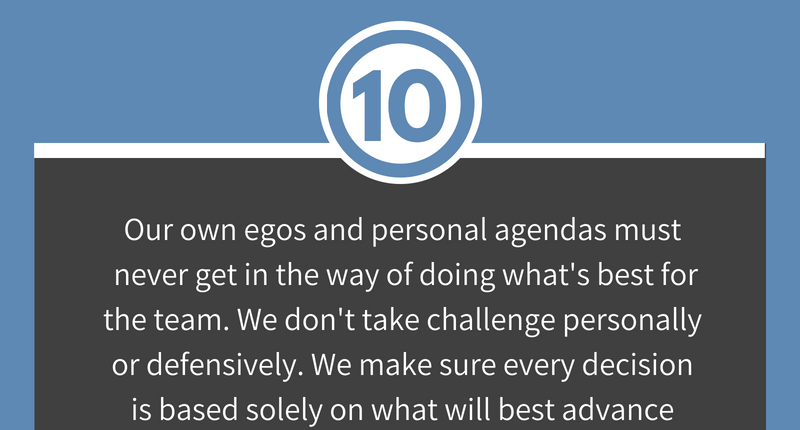 10

Our own egos and personal agendas must never get in the way of doing what's best for the team. We don't take challenge personally or defensively. We make sure every decision is based solely on what will best advance